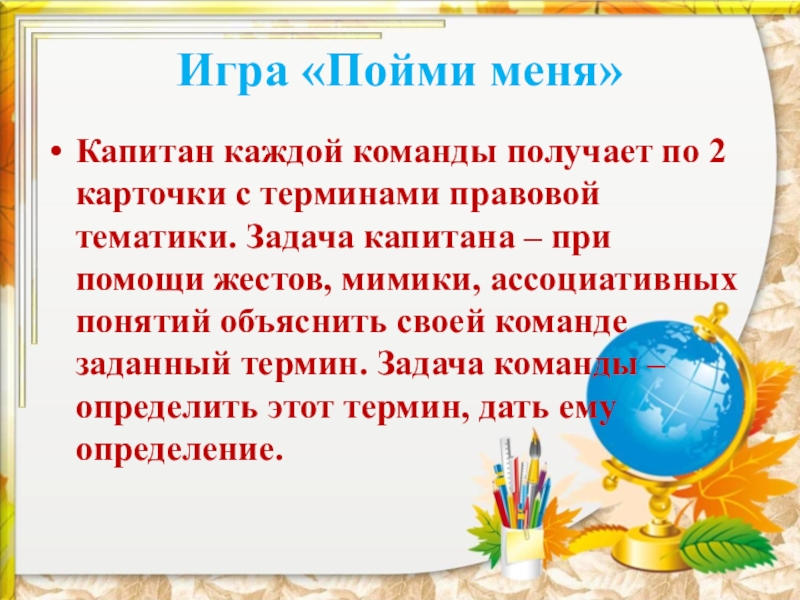 Игра «Пойми меня»

• Капитан каждой команды получает по 2 карточки с терминами правовой тематики. Задача капитана – при помощи жестов, мимики, ассоциативных понятий объяснить своей команде заданный термин. Задача команды – определить этот термин, дать ему определение.